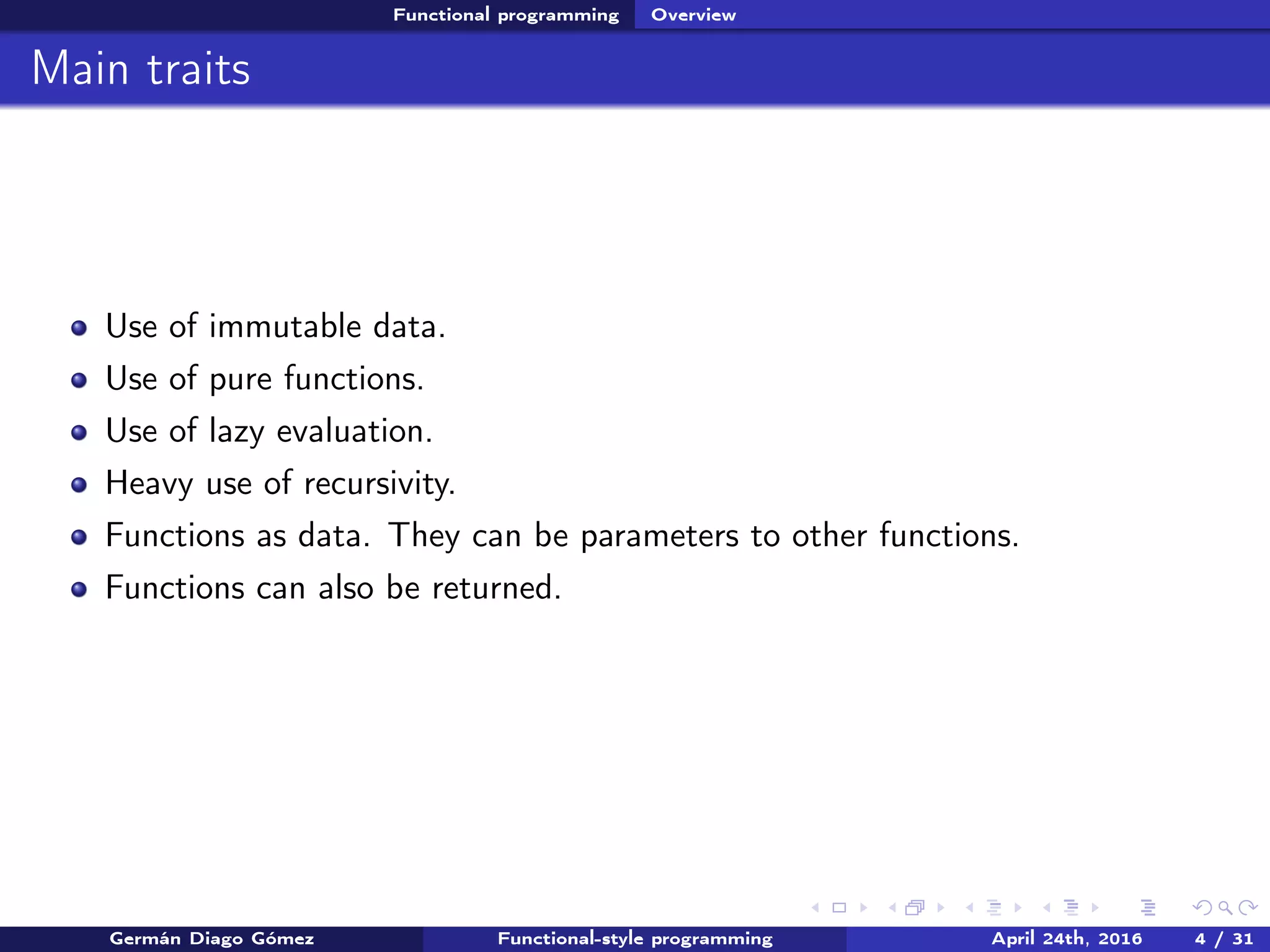 Functional programming Overview

Main traits

- Use of immutable data.
- Use of pure functions.
- Use of lazy evaluation.
- Heavy use of recursivity.
- Functions as data. They can be parameters to other functions.
- Functions can also be returned.

Germán Diago Gómez Functional-style programming April 24th, 2016 4 / 31